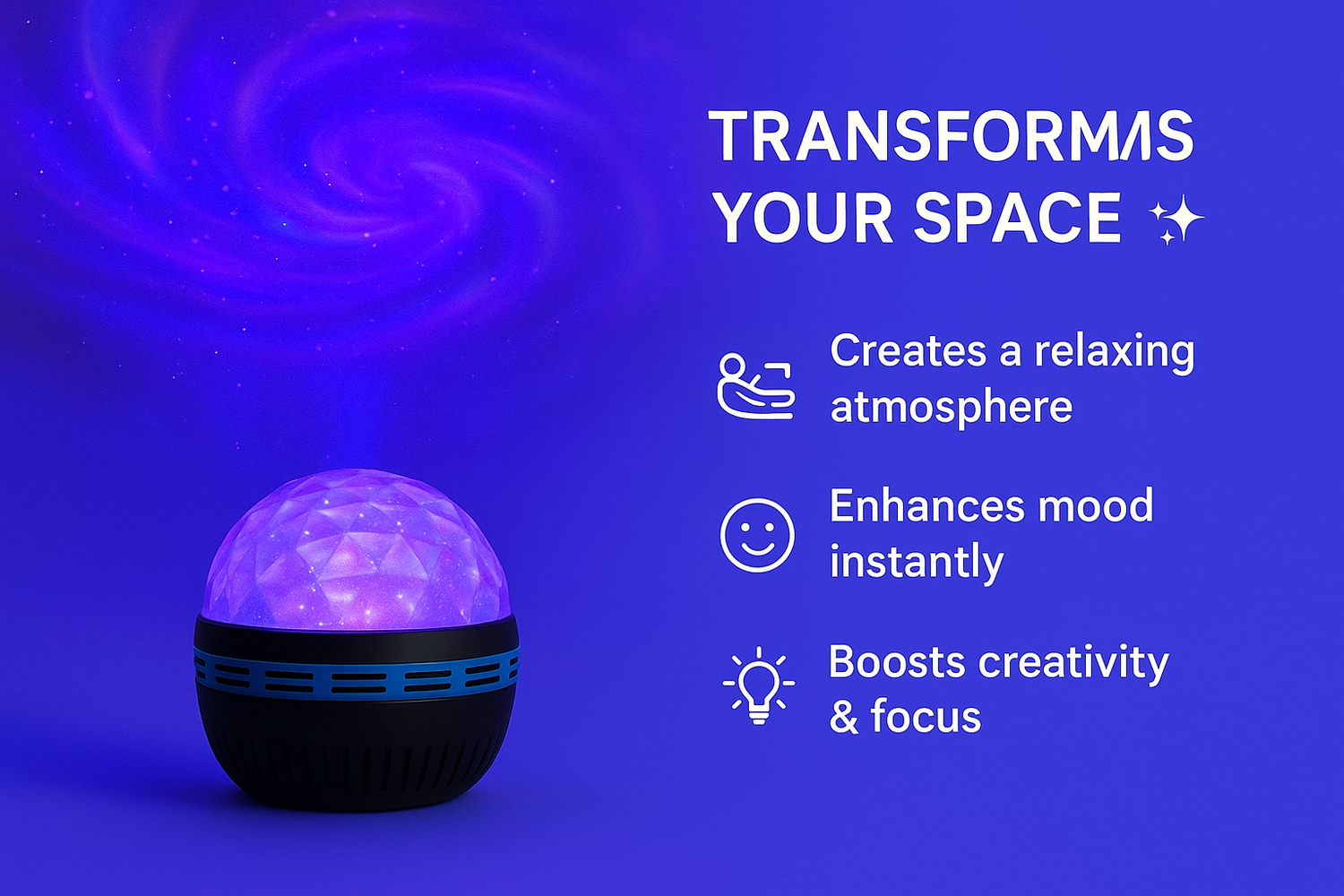 TRANSFORMS YOUR SPACE ✨

Creates a relaxing atmosphere

Enhances mood instantly

Boosts creativity & focus